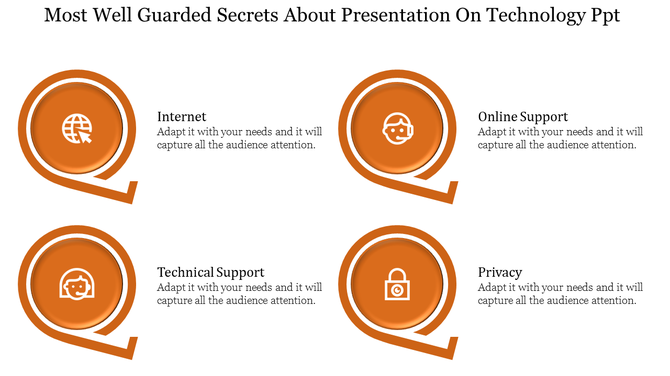 Most Well Guarded Secrets About Presentation On Technology Ppt

Internet
Adapt it with your needs and it will capture all the audience attention.

Online Support
Adapt it with your needs and it will capture all the audience attention.

Technical Support
Adapt it with your needs and it will capture all the audience attention.

Privacy
Adapt it with your needs and it will capture all the audience attention.